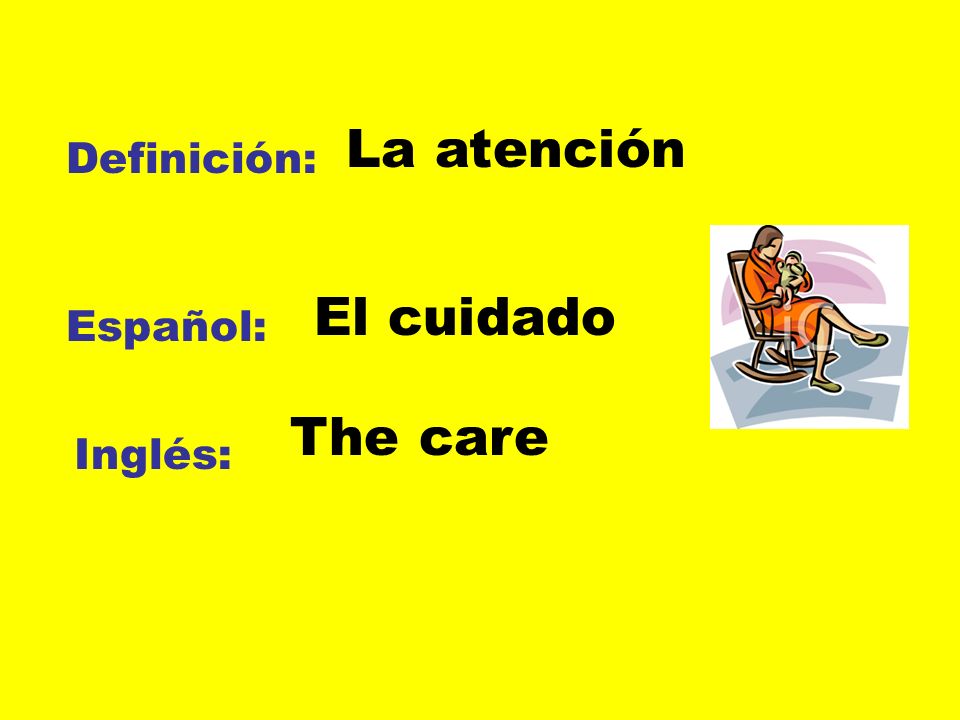 Definición: La atención

Español: El cuidado

Inglés: The care